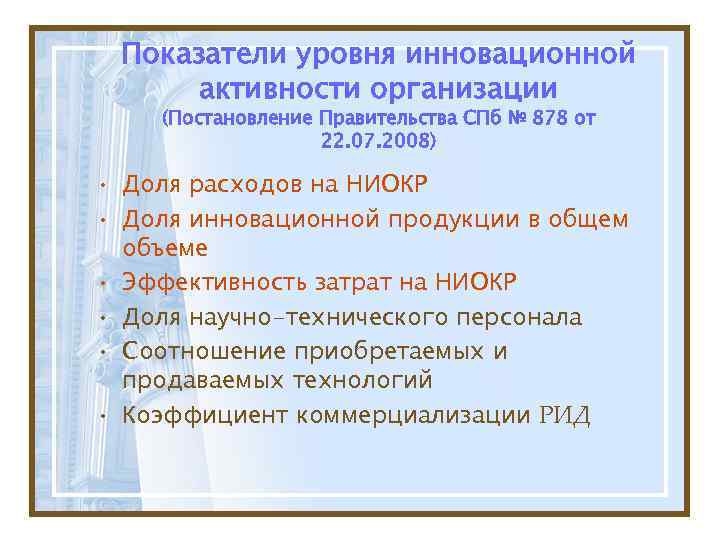 Показатели уровня инновационной активности организации (Постановление Правительства СПб № 878 от 22.07.2008)

• Доля расходов на НИОКР
• Доля инновационной продукции в общем объеме
• Эффективность затрат на НИОКР
• Доля научно-технического персонала
• Соотношение приобретаемых и продаваемых технологий
• Коэффициент коммерциализации РИД